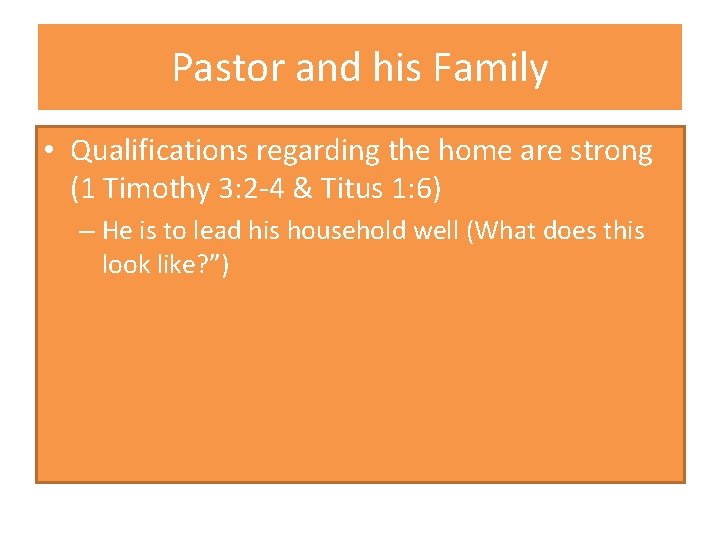 Pastor and his Family

• Qualifications regarding the home are strong (1 Timothy 3:2-4 & Titus 1:6)

– He is to lead his household well (What does this look like?”)